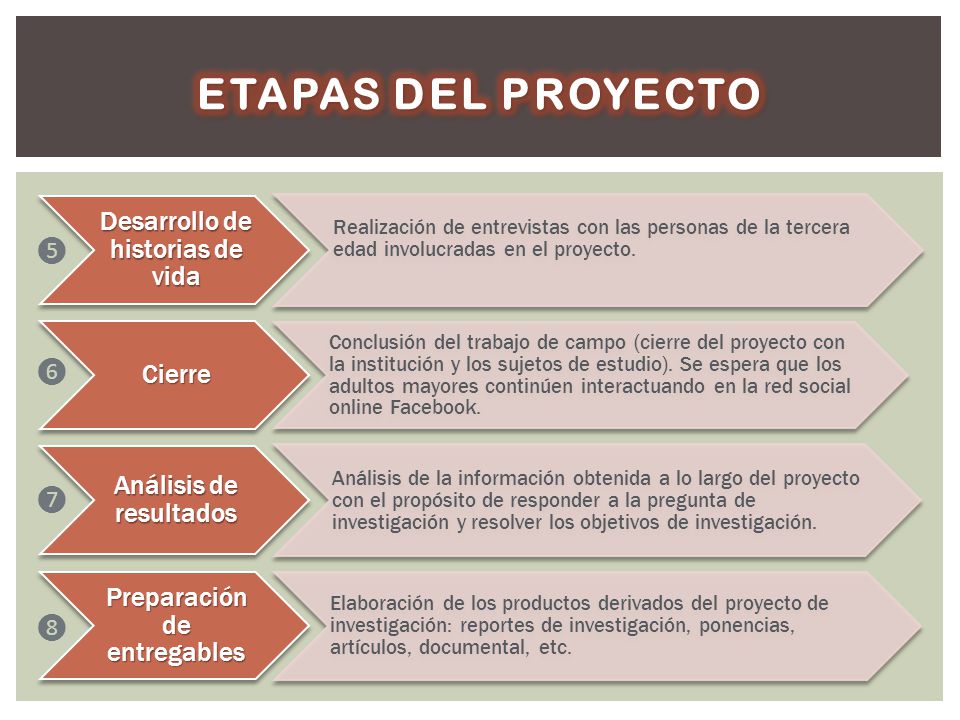 ETAPAS DEL PROYECTO

5

Desarrollo de historias de vida

Realización de entrevistas con las personas de la tercera edad involucradas en el proyecto.

6

Cierre

Conclusión del trabajo de campo (cierre del proyecto con la institución y los sujetos de estudio). Se espera que los adultos mayores continúen interactuando en la red social online Facebook.

7

Análisis de resultados

Análisis de la información obtenida a lo largo del proyecto con el propósito de responder a la pregunta de investigación y resolver los objetivos de investigación.

8

Preparación de entregables

Elaboración de los productos derivados del proyecto de investigación: reportes de investigación, ponencias, artículos, documental, etc.